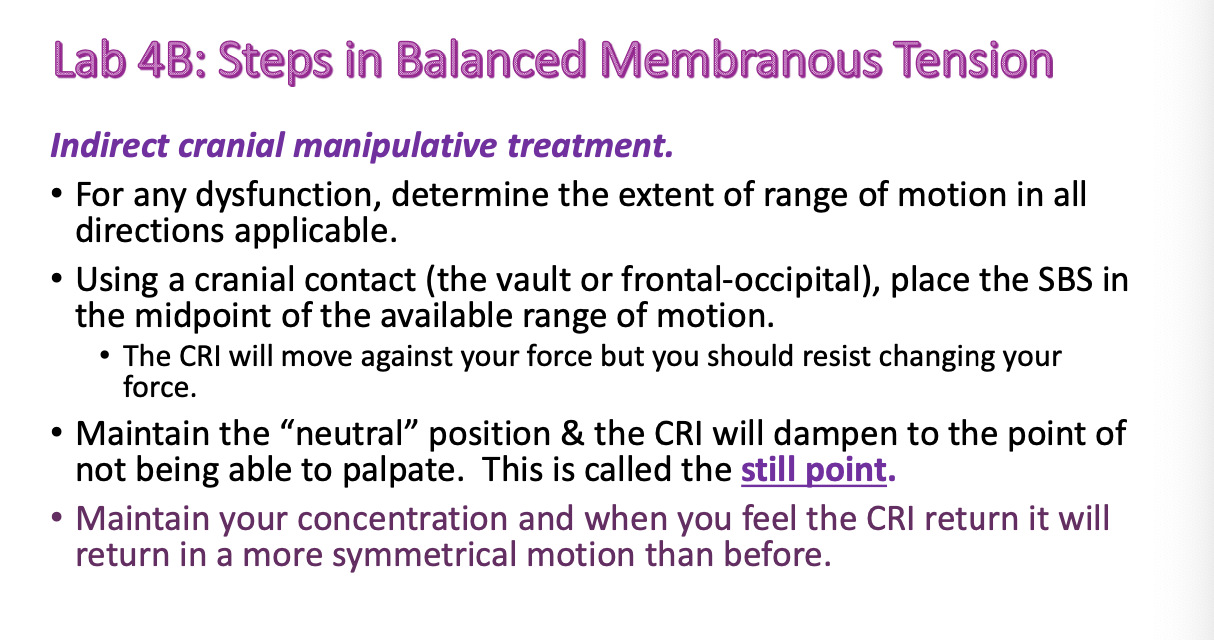 Lab 4B: Steps in Balanced Membranous Tension

Indirect cranial manipulative treatment.

• For any dysfunction, determine the extent of range of motion in all directions applicable.

• Using a cranial contact (the vault or frontal-occipital), place the SBS in the midpoint of the available range of motion.

 • The CRI will move against your force but you should resist changing your force.

• Maintain the “neutral” position & the CRI will dampen to the point of not being able to palpate. This is called the still point.

• Maintain your concentration and when you feel the CRI return it will return in a more symmetrical motion than before.